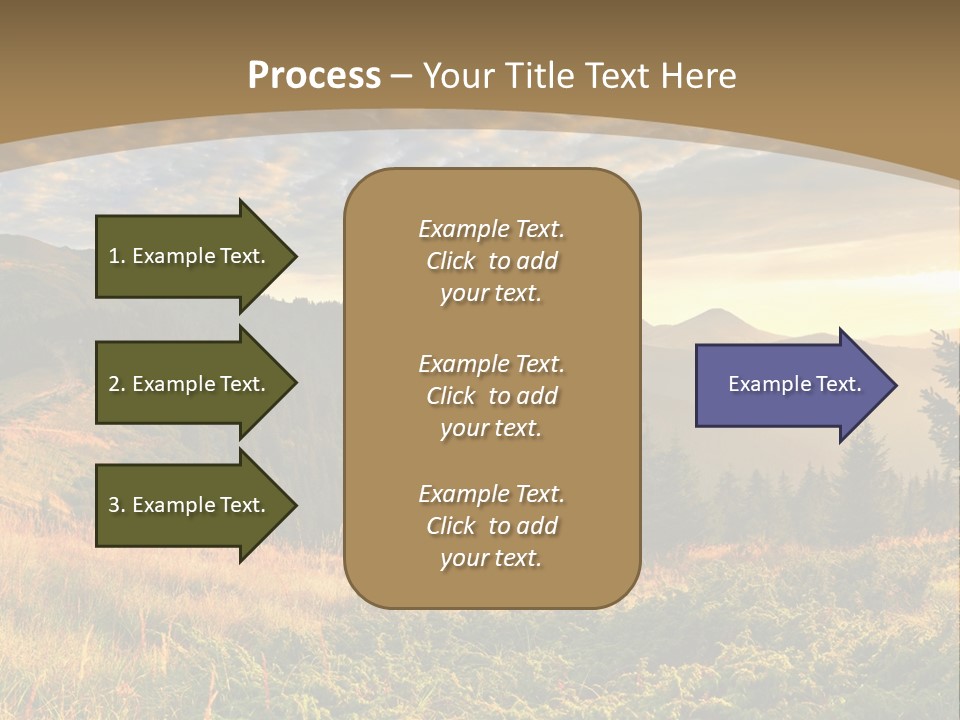 Process – Your Title Text Here

1. Example Text.

2. Example Text.

3. Example Text.

Example Text. Click to add your text.

Example Text. Click to add your text.

Example Text. Click to add your text.

Example Text.